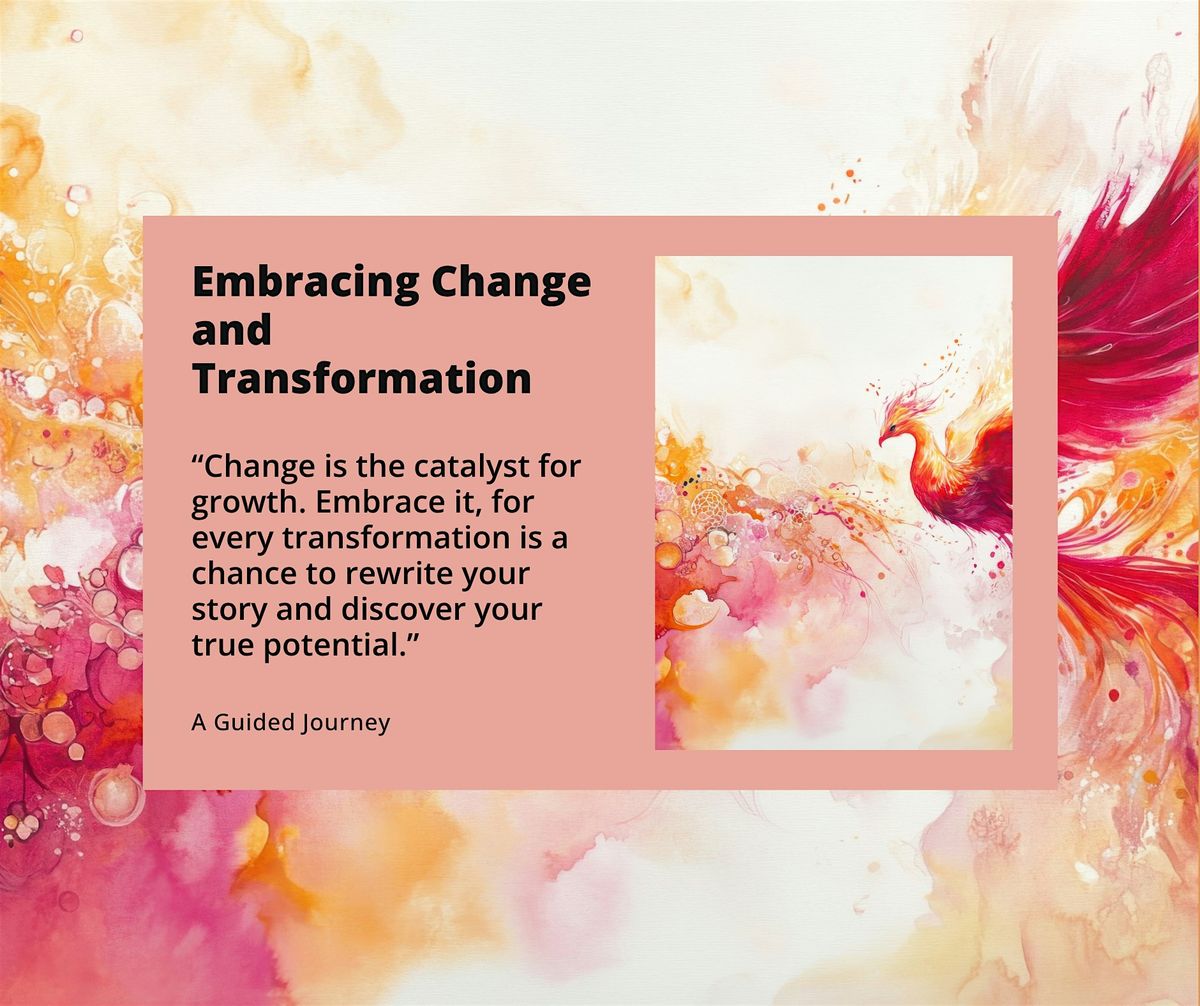 Embracing Change and Transformation

“Change is the catalyst for growth. Embrace it, for every transformation is a chance to rewrite your story and discover your true potential.”

A Guided Journey